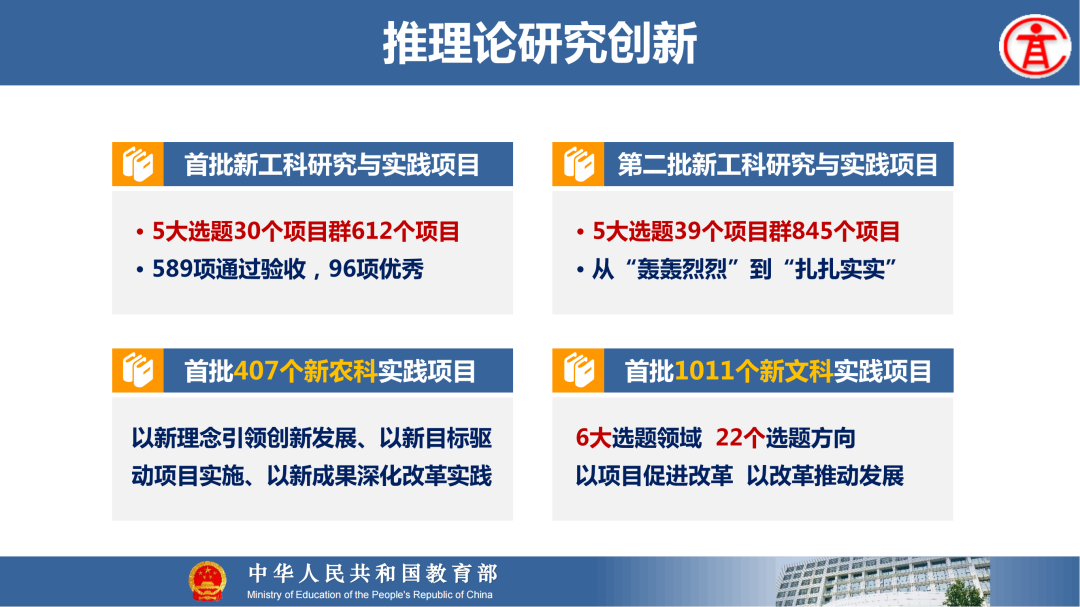 推理论研究创新

首批新工科研究与实践项目

• 5大选题30个项目群612个项目
• 589项通过验收，96项优秀

第二批新工科研究与实践项目

• 5大选题39个项目群845个项目
• 从“轰轰烈烈”到“扎扎实实”

首批407个新农科实践项目

以新理念引领创新发展、以新目标驱动项目实施、以新成果深化改革实践

首批1011个新文科实践项目

6大选题领域 22个选题方向
以项目促进改革 以改革推动发展

中华人民共和国教育部
Ministry of Education of the People's Republic of China